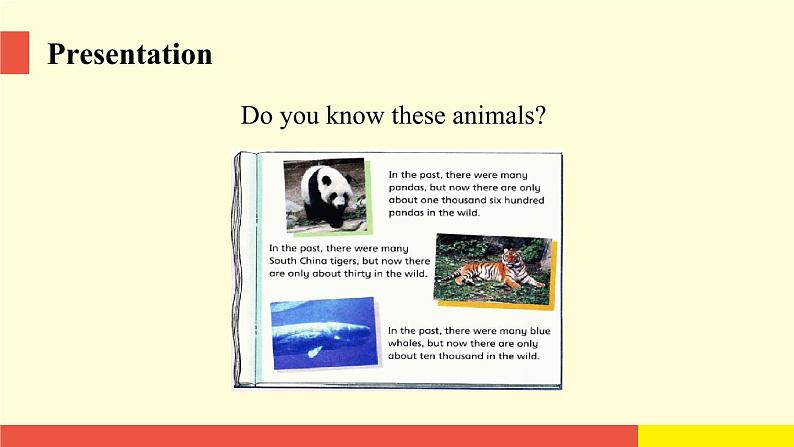 Presentation

Do you know these animals?

In the past, there were many pandas, but now there are only about one thousand six hundred pandas in the wild.

In the past, there were many South China tigers, but now there are only about thirty in the wild.

In the past, there were many blue whales, but now there are only about ten thousand in the wild.